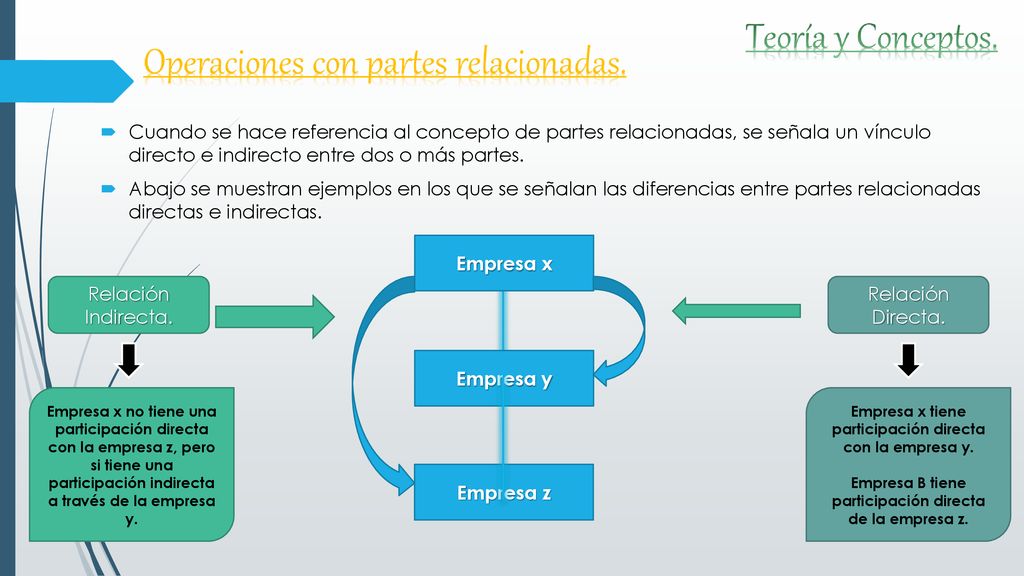 Teoría y Conceptos.

Operaciones con partes relacionadas.

Cuando se hace referencia al concepto de partes relacionadas, se señala un vínculo directo e indirecto entre dos o más partes.

Abajo se muestran ejemplos en los que se señalan las diferencias entre partes relacionadas directas e indirectas.

Relación Indirecta.

Empresa x no tiene una participación directa con la empresa z, pero si tiene una participación indirecta a través de la empresa y.

Empresa x

Empresa y

Empresa z

Relación Directa.

Empresa x tiene participación directa con la empresa y.

Empresa B tiene participación directa de la empresa z.